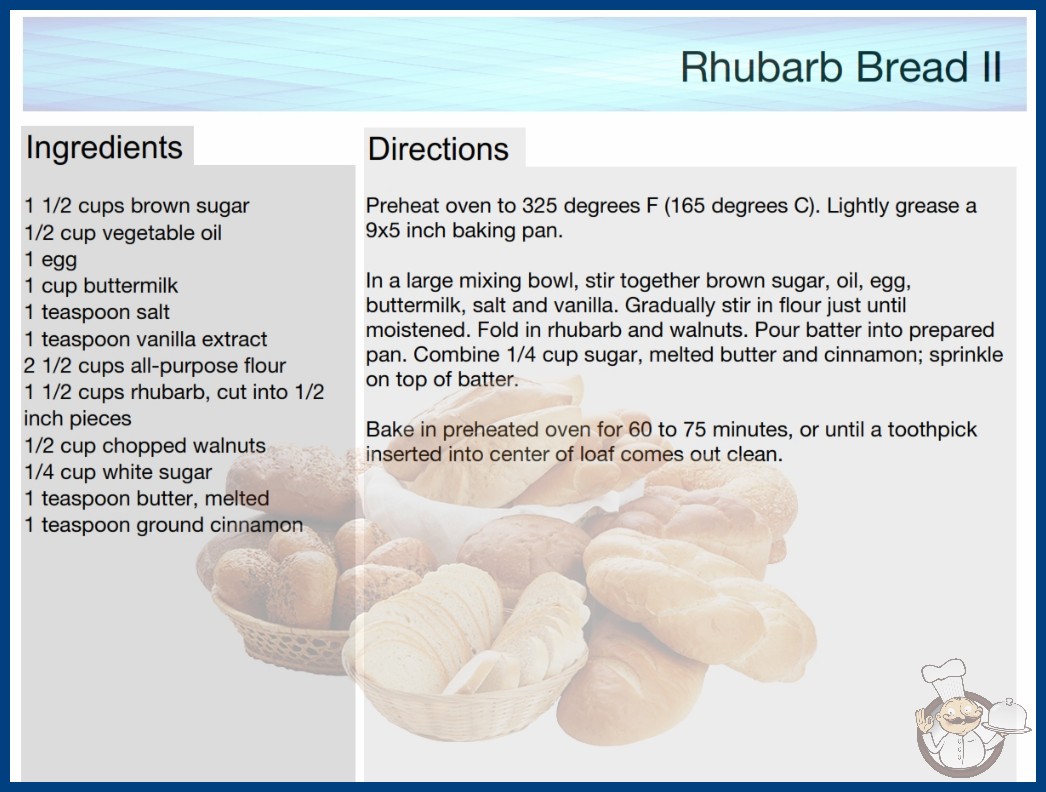 Rhubarb Bread II

Ingredients

1 1/2 cups brown sugar
1/2 cup vegetable oil
1 egg
1 cup buttermilk
1 teaspoon salt
1 teaspoon vanilla extract
2 1/2 cups all-purpose flour
1 1/2 cups rhubarb, cut into 1/2 inch pieces
1/2 cup chopped walnuts
1/4 cup white sugar
1 teaspoon butter, melted
1 teaspoon ground cinnamon

Directions

Preheat oven to 325 degrees F (165 degrees C). Lightly grease a 9x5 inch baking pan.

In a large mixing bowl, stir together brown sugar, oil, egg, buttermilk, salt and vanilla. Gradually stir in flour just until moistened. Fold in rhubarb and walnuts. Pour batter into prepared pan. Combine 1/4 cup sugar, melted butter and cinnamon; sprinkle on top of batter.

Bake in preheated oven for 60 to 75 minutes, or until a toothpick inserted into center of loaf comes out clean.